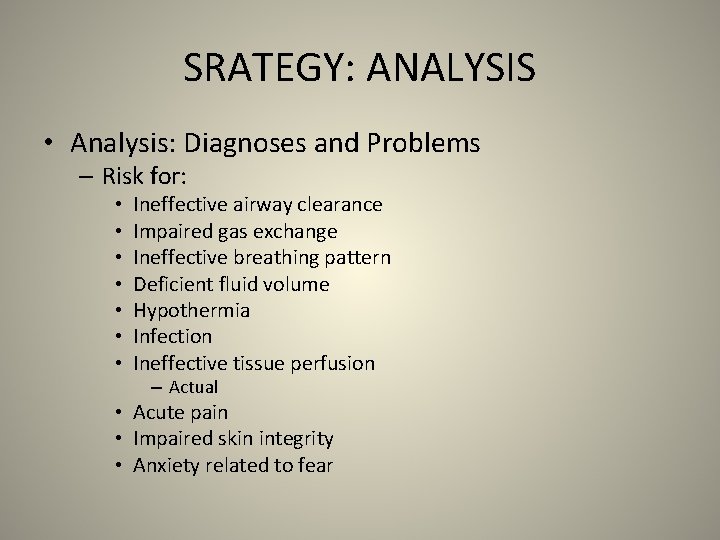 SRATEGY: ANALYSIS

• Analysis: Diagnoses and Problems
– Risk for:
• Ineffective airway clearance
• Impaired gas exchange
• Ineffective breathing pattern
• Deficient fluid volume
• Hypothermia
• Infection
• Ineffective tissue perfusion
– Actual
• Acute pain
• Impaired skin integrity
• Anxiety related to fear